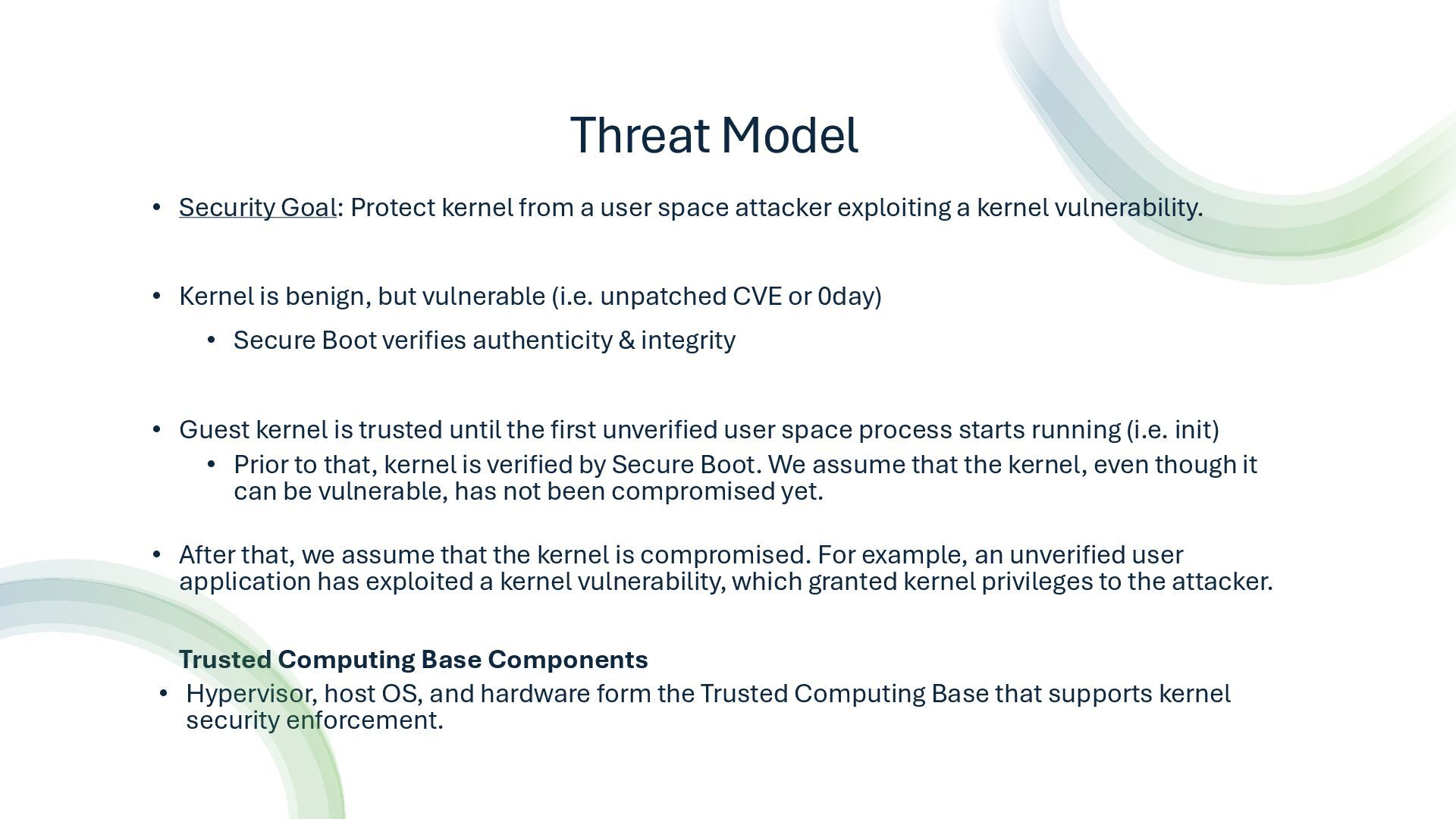 Threat Model

• Security Goal: Protect kernel from a user space attacker exploiting a kernel vulnerability.

• Kernel is benign, but vulnerable (i.e. unpatched CVE or 0day)
  • Secure Boot verifies authenticity & integrity

• Guest kernel is trusted until the first unverified user space process starts running (i.e. init)
  • Prior to that, kernel is verified by Secure Boot. We assume that the kernel, even though it can be vulnerable, has not been compromised yet.

• After that, we assume that the kernel is compromised. For example, an unverified user application has exploited a kernel vulnerability, which granted kernel privileges to the attacker.

Trusted Computing Base Components
• Hypervisor, host OS, and hardware form the Trusted Computing Base that supports kernel security enforcement.